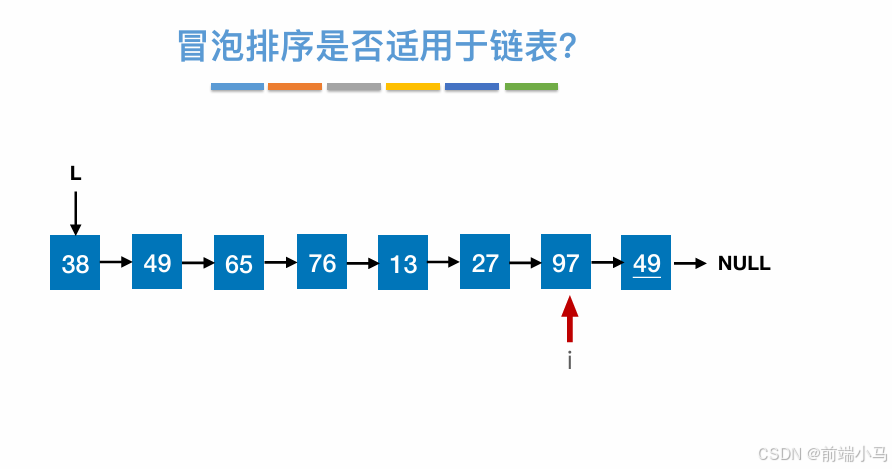 冒泡排序是否适用于链表?

L

38 49 65 76 13 27 97 49 NULL

i

CSDN @前端小马